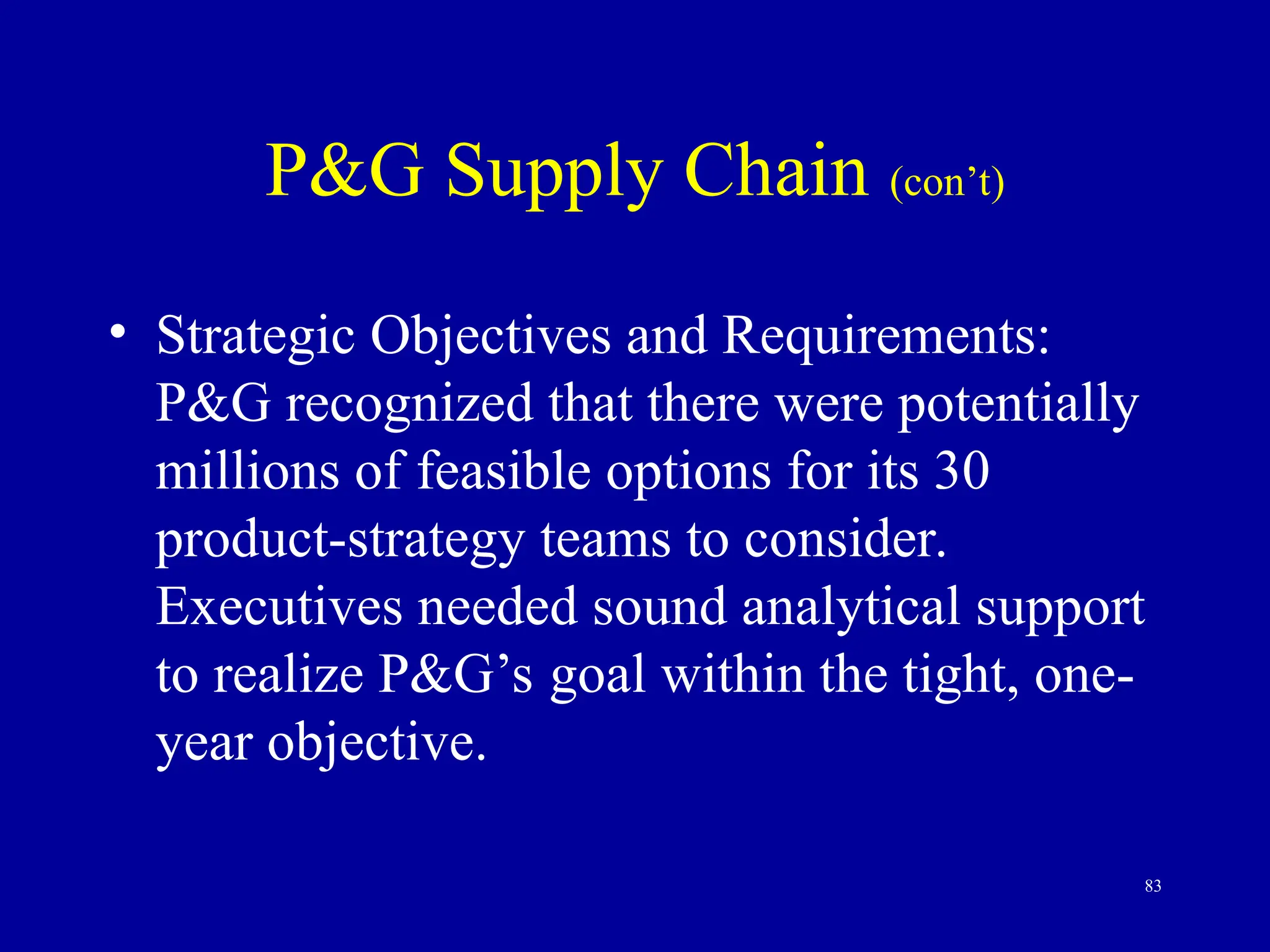 P&G Supply Chain (con’t)

• Strategic Objectives and Requirements: P&G recognized that there were potentially millions of feasible options for its 30 product-strategy teams to consider. Executives needed sound analytical support to realize P&G’s goal within the tight, one-year objective.

83